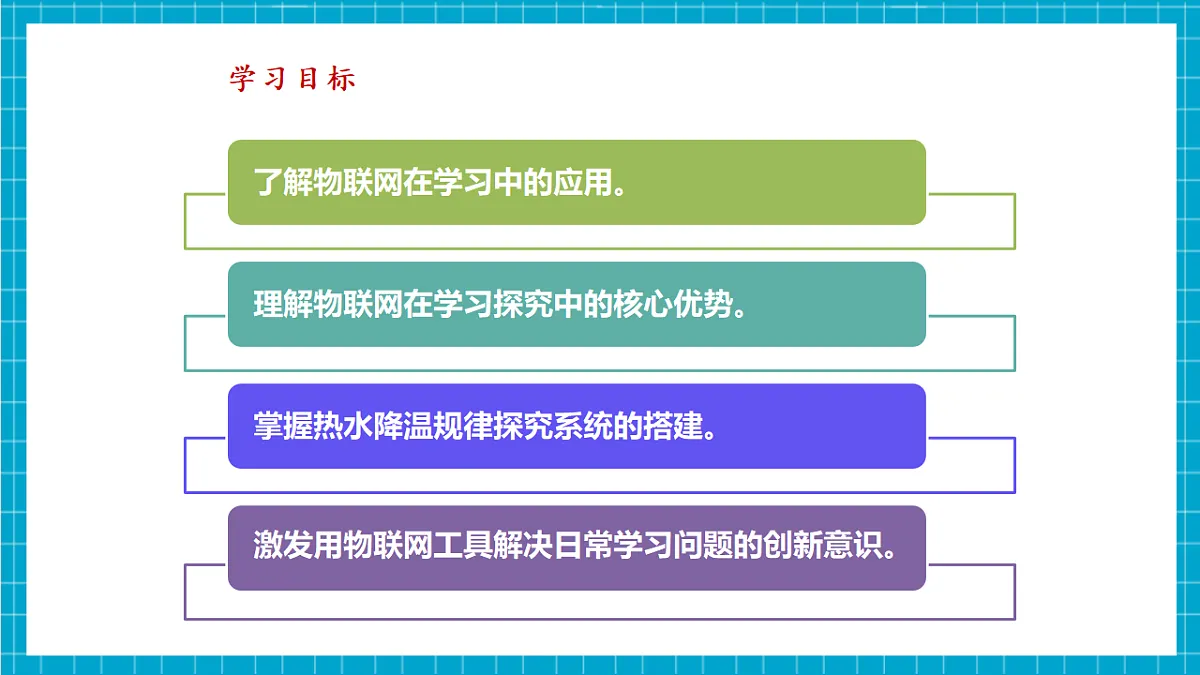 学习目标

了解物联网在学习中的应用。

理解物联网在学习探究中的核心优势。

掌握热水降温规律探究系统的搭建。

激发用物联网工具解决日常学习问题的创新意识。